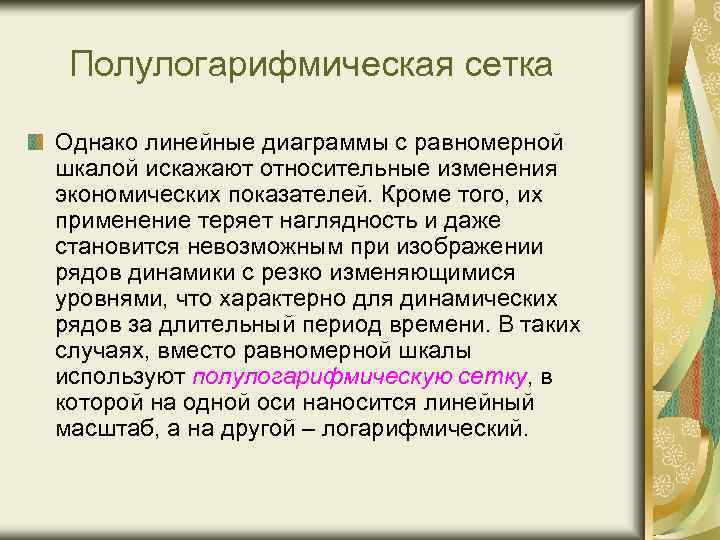 Полулогарифмическая сетка

Однако линейные диаграммы с равномерной шкалой искажают относительные изменения экономических показателей. Кроме того, их применение теряет наглядность и даже становится невозможным при изображении рядов динамики с резко изменяющимися уровнями, что характерно для динамических рядов за длительный период времени. В таких случаях, вместо равномерной шкалы используют полулогарифмическую сетку, в которой на одной оси наносится линейный масштаб, а на другой – логарифмический.